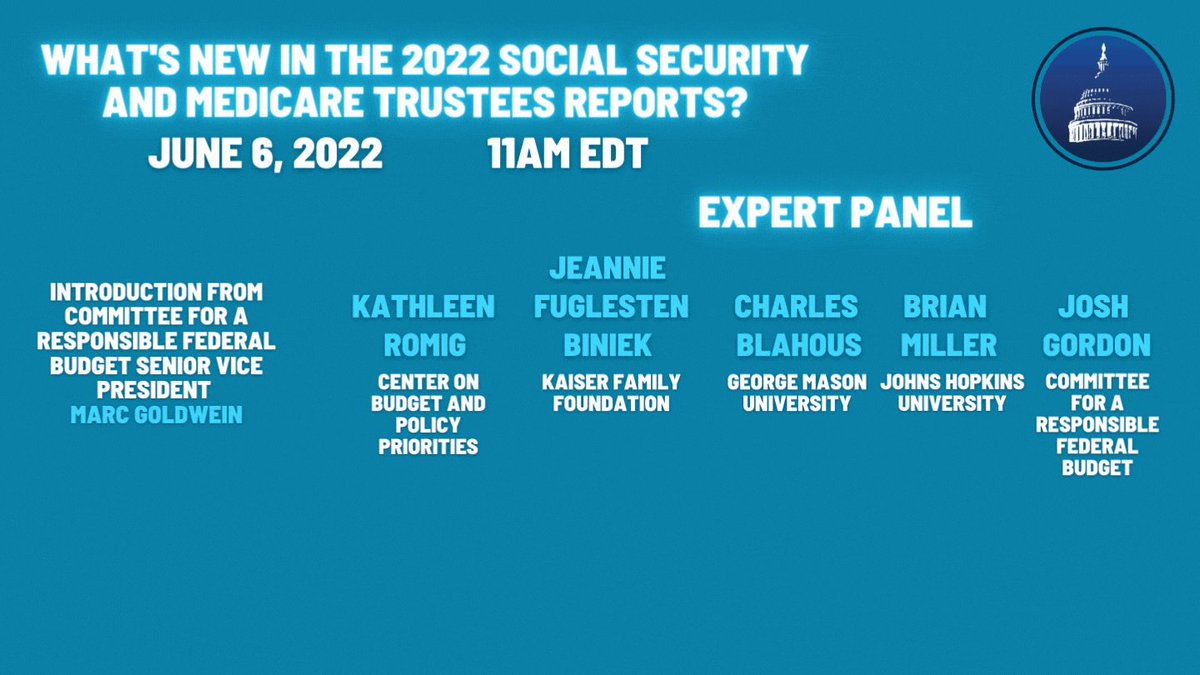 WHAT'S NEW IN THE 2022 SOCIAL SECURITY AND MEDICARE TRUSTEES REPORTS?

JUNE 6, 2022

11AM EDT

EXPERT PANEL

INTRODUCTION FROM COMMITTEE FOR A RESPONSIBLE FEDERAL BUDGET SENIOR VICE PRESIDENT MARC GOLDWEIN

KATHLEEN ROMIG

CENTER ON BUDGET AND POLICY PRIORITIES

JEANNIE FUGLESTEN BINIEK

KAISER FAMILY FOUNDATION

CHARLES BLAHOUS

GEORGE MASON UNIVERSITY

BRIAN MILLER

JOHNS HOPKINS UNIVERSITY

JOSH GORDON

COMMITTEE FOR A RESPONSIBLE FEDERAL BUDGET